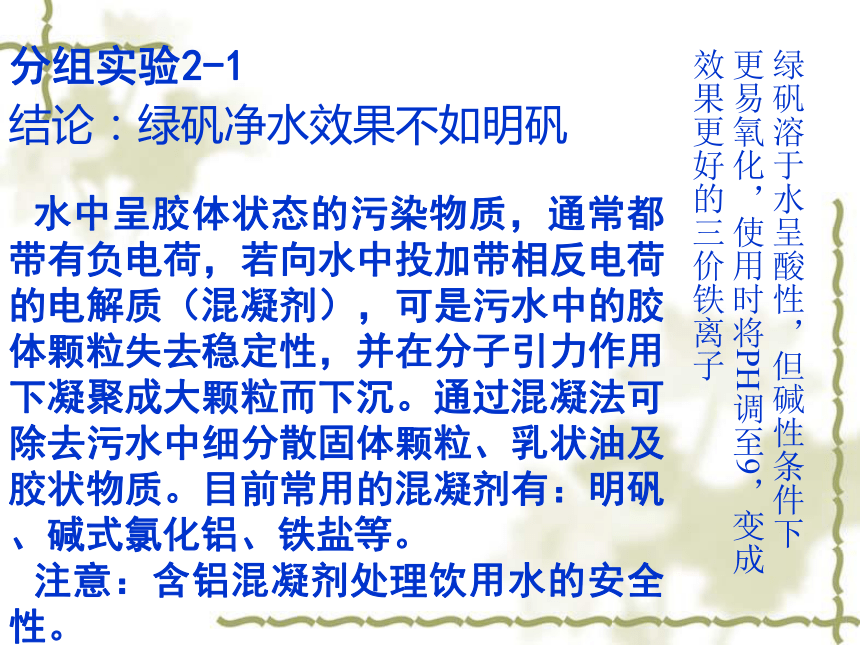 分组实验2-1
结论：绿矾净水效果不如明矾

水中呈胶体状态的污染物质，通常都带有负电荷，若向水中投加带相反电荷的电解质（混凝剂），可是污水中的胶体颗粒失去稳定性，并在分子引力作用下凝聚成大颗粒而下沉。通过混凝法可除去污水中细分散固体颗粒、乳状油及胶状物质。目前常用的混凝剂有：明矾、碱式氯化铝、铁盐等。
注意：含铝混凝剂处理饮用水的安全性。

绿矾溶于水呈酸性，但碱性条件下更易氧化，使用时将PH调至9，变成效果更好的三价铁离子